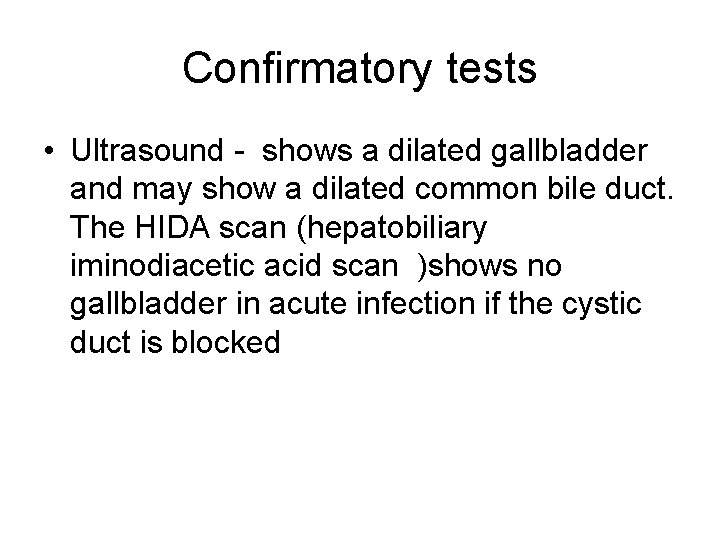 Confirmatory tests

• Ultrasound - shows a dilated gallbladder and may show a dilated common bile duct. The HIDA scan (hepatobiliary iminodiacetic acid scan )shows no gallbladder in acute infection if the cystic duct is blocked